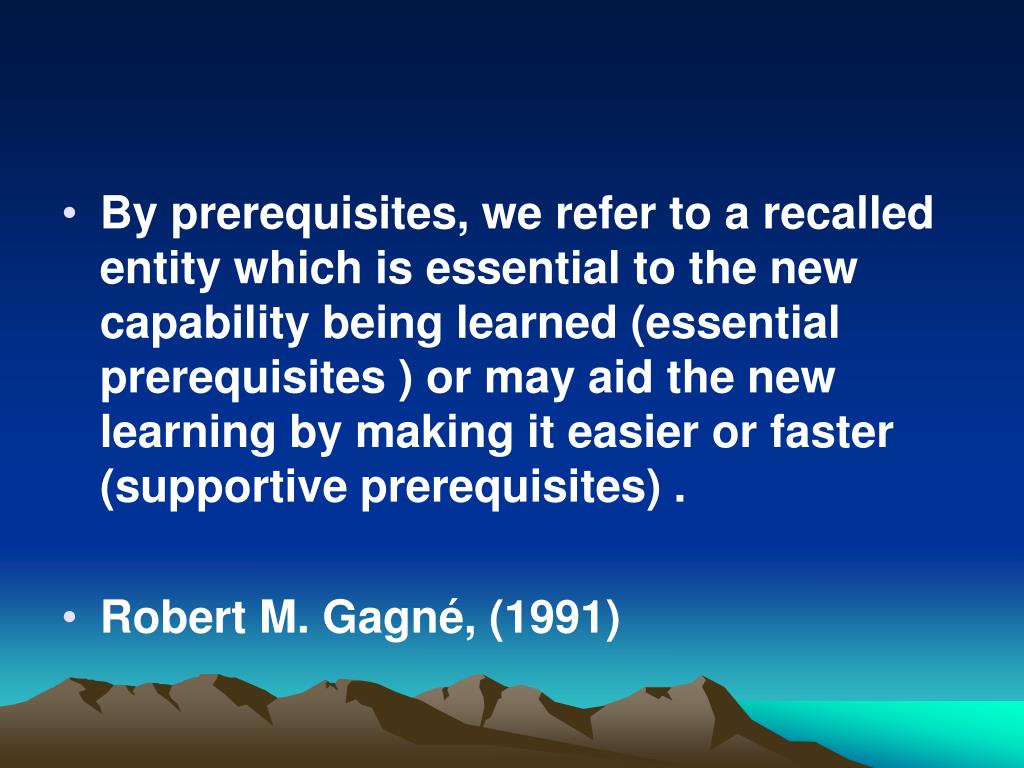 • By prerequisites, we refer to a recalled entity which is essential to the new capability being learned (essential prerequisites ) or may aid the new learning by making it easier or faster (supportive prerequisites) .

• Robert M. Gagné, (1991)